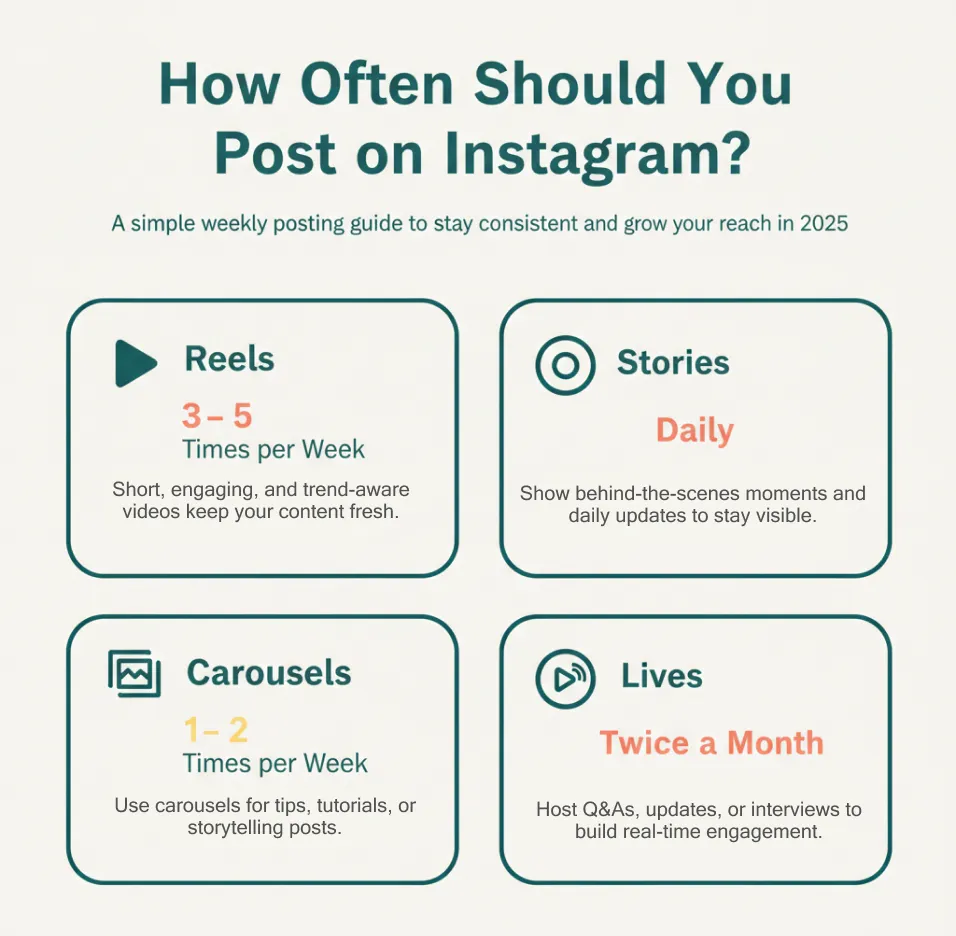 How Often Should You Post on Instagram?

A simple weekly posting guide to stay consistent and grow your reach in 2025

Reels

3– 5
Times per Week

Short, engaging, and trend-aware videos keep your content fresh.

Stories

Daily

Show behind-the-scenes moments and daily updates to stay visible.

Carousels

1– 2
Times per Week

Use carousels for tips, tutorials, or storytelling posts.

Lives

Twice a Month

Host Q&As, updates, or interviews to build real-time engagement.